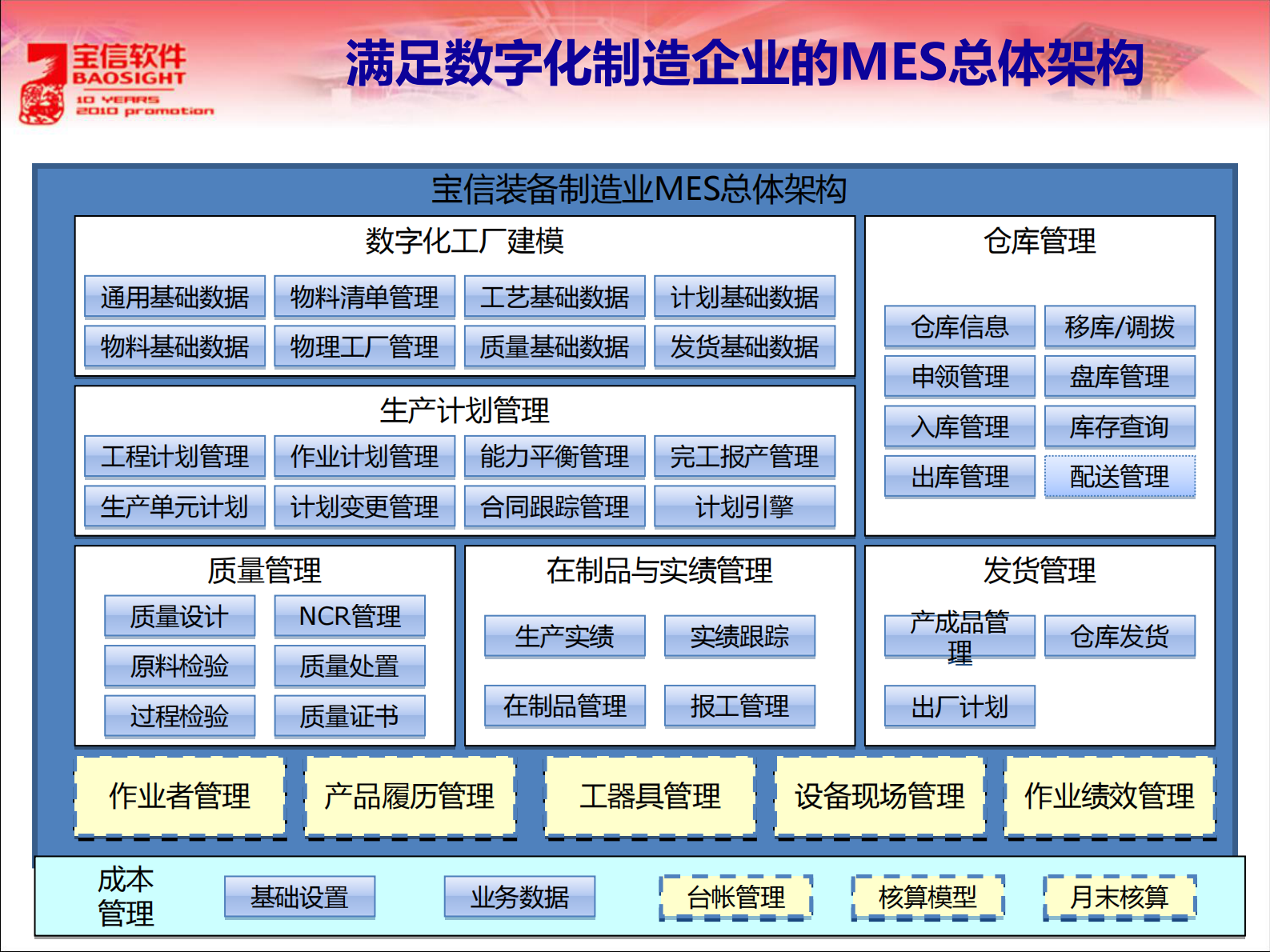 宝信软件
BAOSIGHT
10 YEARS
2010 promotion

满足数字化制造企业的MES总体架构

宝信装备制造业MES总体架构

数字化工厂建模

通用基础数据
物料清单管理
工艺基础数据
计划基础数据
物料基础数据
物理工厂管理
质量基础数据
发货基础数据

生产计划管理

工程计划管理
作业计划管理
能力平衡管理
完工报产管理
生产单元计划
计划变更管理
合同跟踪管理
计划引擎

仓库管理

仓库信息
移库/调拨
申领管理
盘库管理
入库管理
库存查询
出库管理
配送管理

质量管理

质量设计
NCR管理
原料检验
质量处置
过程检验
质量证书

在制品与实绩管理

生产实绩
实绩跟踪
在制品管理
报工管理

发货管理

产成品管理
仓库发货
出厂计划

作业者管理
产品履历管理
工器具管理
设备现场管理
作业绩效管理

成本管理
基础设置
业务数据
台帐管理
核算模型
月末核算